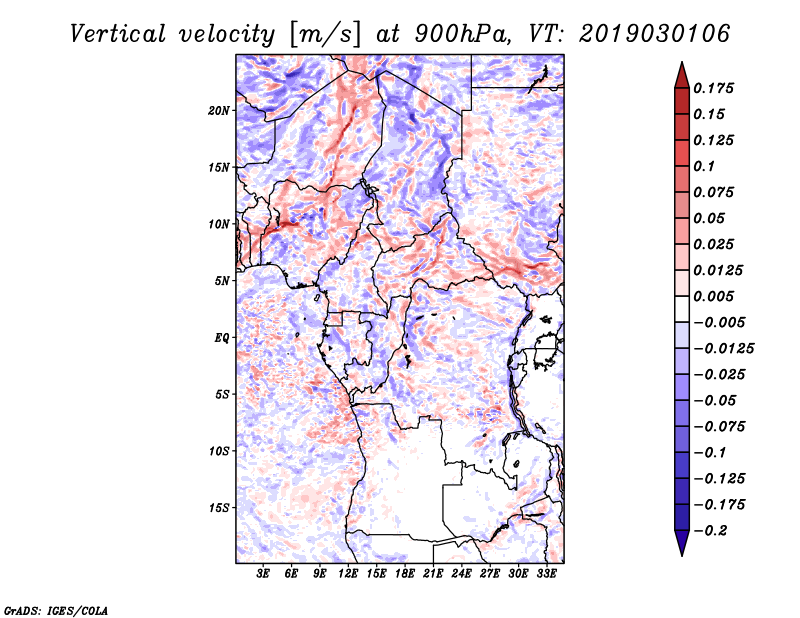 Vertical velocity [m/s] at 900hPa, VT: 2019030106

20N
15N
10N
5N
EQ
5S
10S
15S

3E 6E 9E 12E 15E 18E 21E 24E 27E 30E 33E

0.175
0.15
0.125
0.1
0.075
0.05
0.025
0.0125
0.005
−0.005
−0.0125
−0.025
−0.05
−0.075
−0.1
−0.125
−0.175
−0.2

GrADS: IGES/COLA